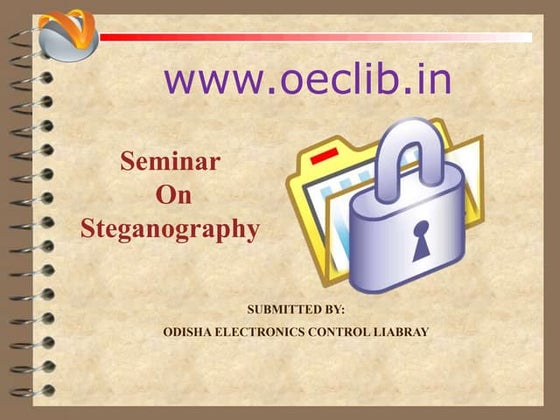 www.oeclib.in

Seminar
On
Steganography

SUBMITTED BY:
ODISHA ELECTRONICS CONTROL LIABRAY